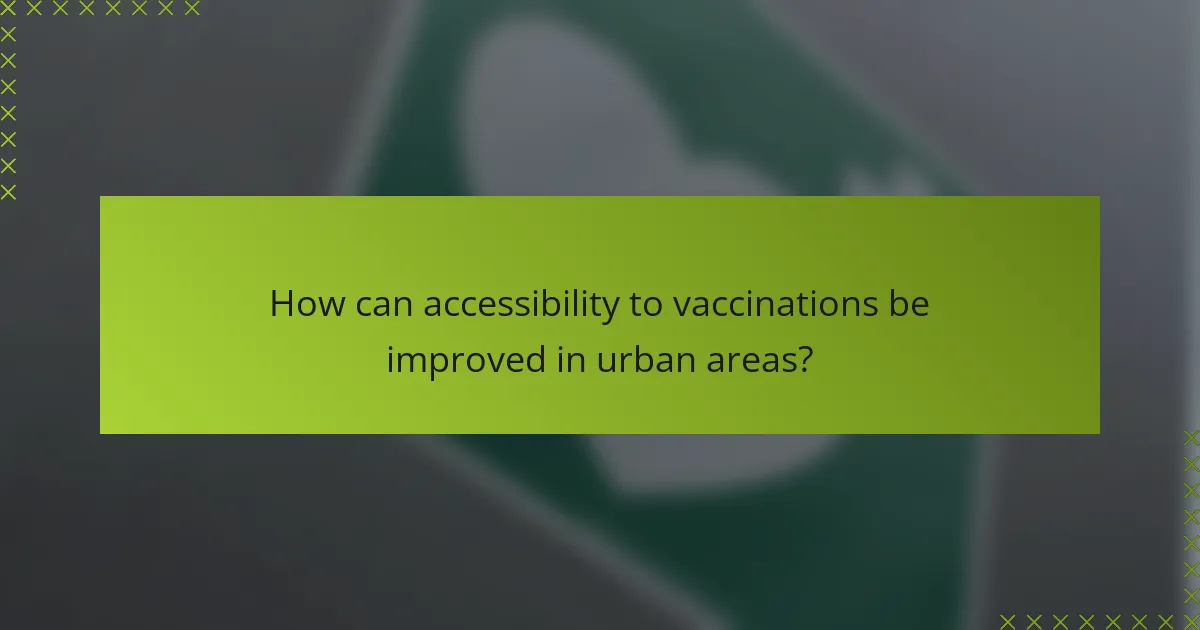 How can accessibility to vaccinations be improved in urban areas?